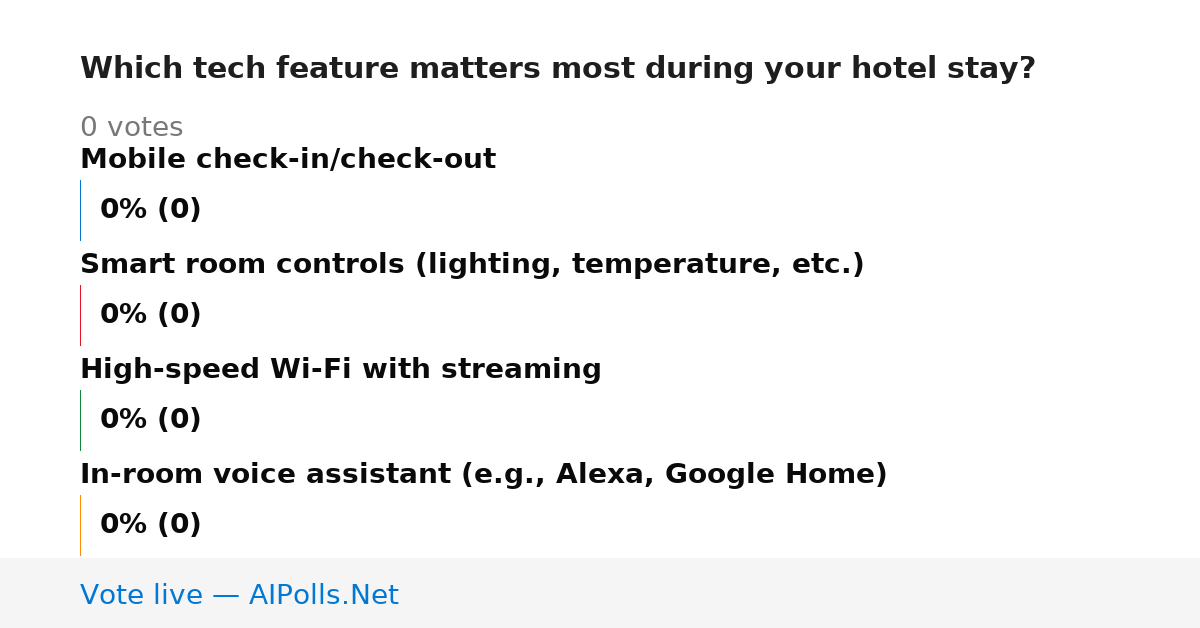 Which tech feature matters most during your hotel stay?

0 votes

Mobile check-in/check-out

0% (0)

Smart room controls (lighting, temperature, etc.)

0% (0)

High-speed Wi-Fi with streaming

0% (0)

In-room voice assistant (e.g., Alexa, Google Home)

0% (0)

Vote live — AIPolls.Net